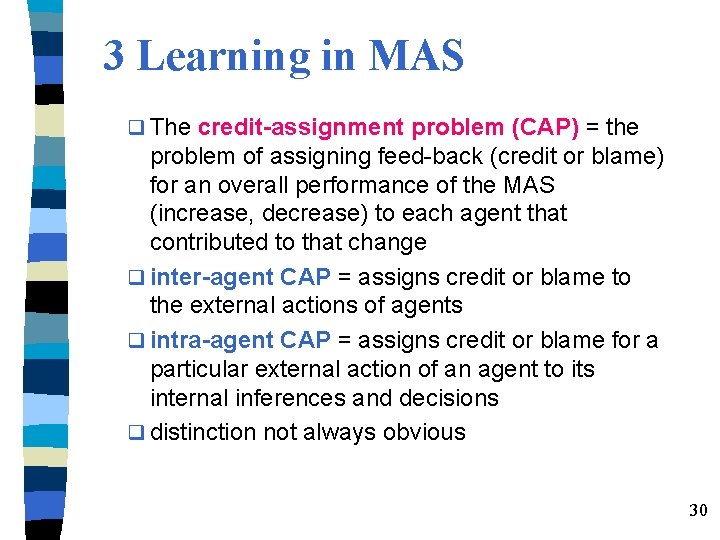 3 Learning in MAS

❑ The credit-assignment problem (CAP) = the problem of assigning feed-back (credit or blame) for an overall performance of the MAS (increase, decrease) to each agent that contributed to that change

❑ inter-agent CAP = assigns credit or blame to the external actions of agents

❑ intra-agent CAP = assigns credit or blame for a particular external action of an agent to its internal inferences and decisions

❑ distinction not always obvious

30